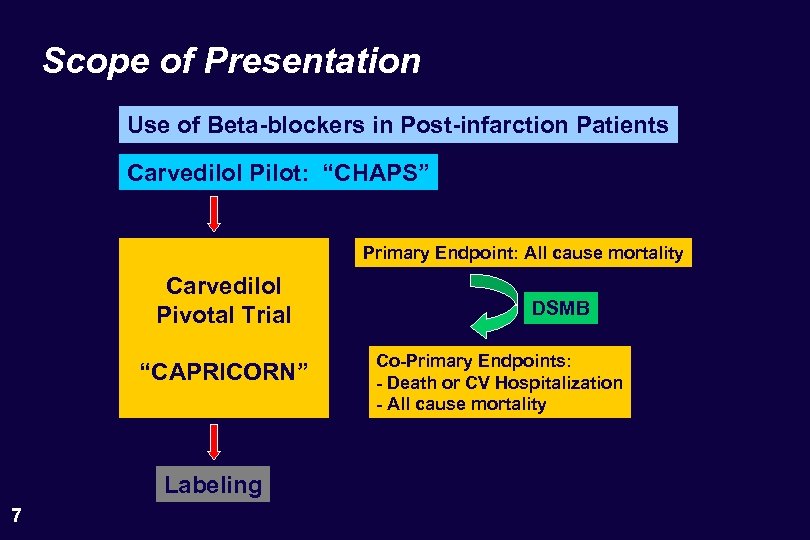 Scope of Presentation

Use of Beta-blockers in Post-infarction Patients

Carvedilol Pilot: “CHAPS”

Carvedilol Pivotal Trial

“CAPRICORN”

Primary Endpoint: All cause mortality

DSMB

Co-Primary Endpoints:
- Death or CV Hospitalization
- All cause mortality

Labeling

7